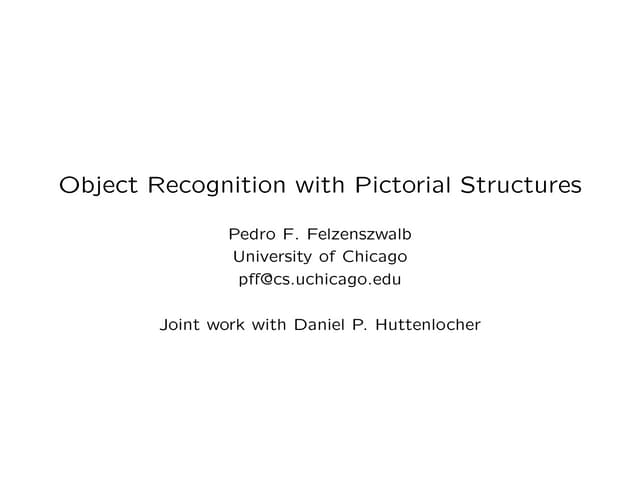 Object Recognition with Pictorial Structures

Pedro F. Felzenszwalb
University of Chicago
pff@cs.uchicago.edu

Joint work with Daniel P. Huttenlocher